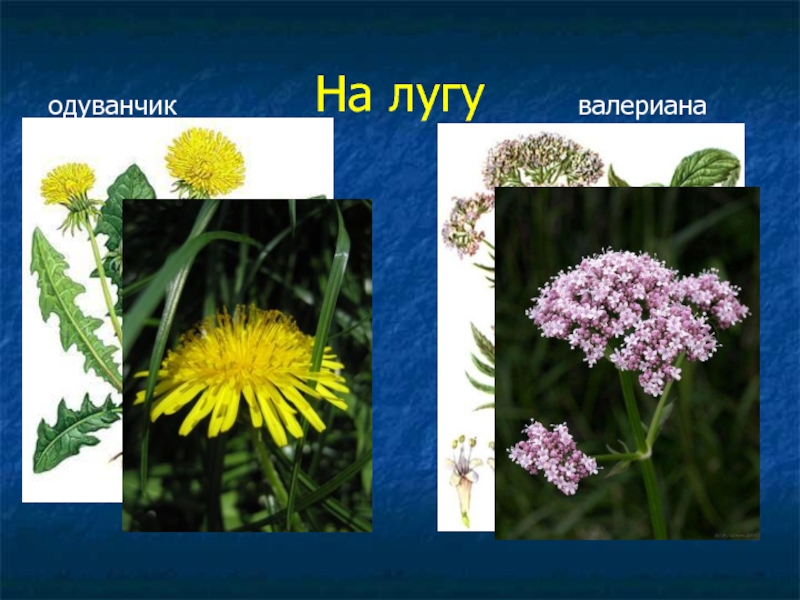 На лугу

одуванчик

валериана